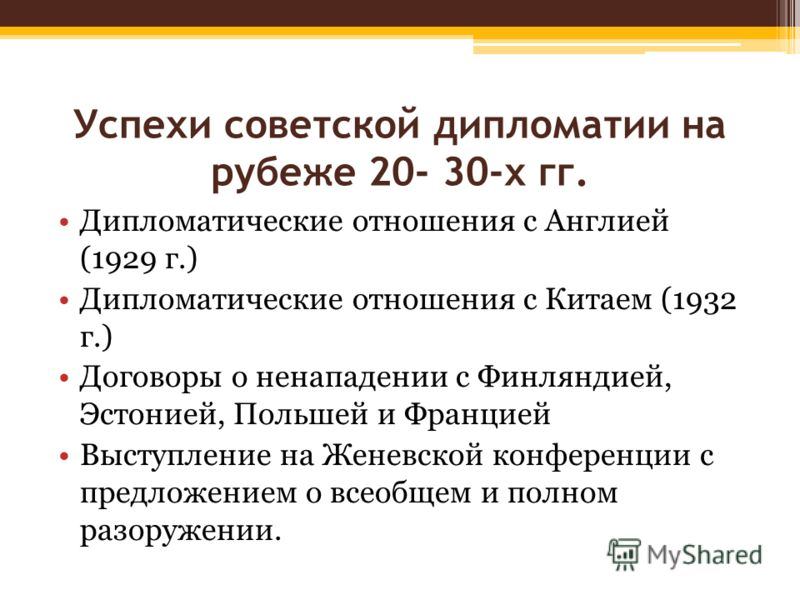 Успехи советской дипломатии на рубеже 20- 30-х гг.

• Дипломатические отношения с Англией (1929 г.)
• Дипломатические отношения с Китаем (1932 г.)
• Договоры о ненападении с Финляндией, Эстонией, Польшей и Францией
• Выступление на Женевской конференции с предложением о всеобщем и полном разоружении.

MyShared